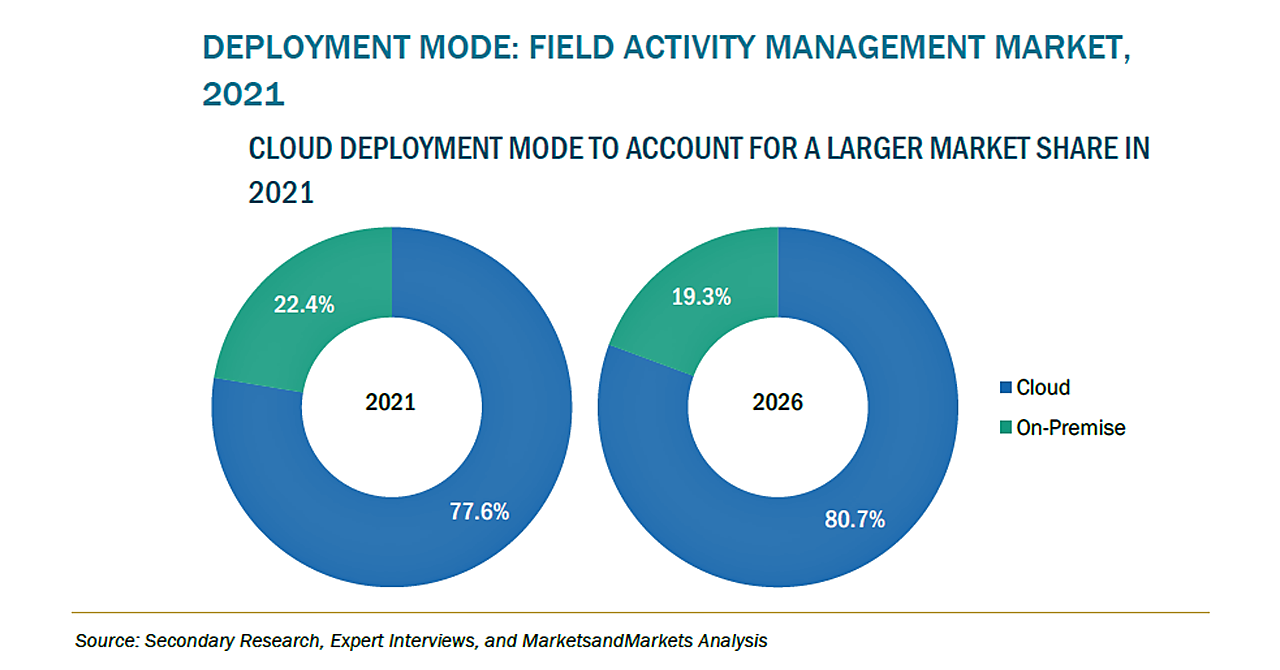 DEPLOYMENT MODE: FIELD ACTIVITY MANAGEMENT MARKET, 2021

CLOUD DEPLOYMENT MODE TO ACCOUNT FOR A LARGER MARKET SHARE IN 2021

22.4%

2021

77.6%

19.3%

2026

80.7%

Cloud

On-Premise

Source: Secondary Research, Expert Interviews, and MarketsandMarkets Analysis